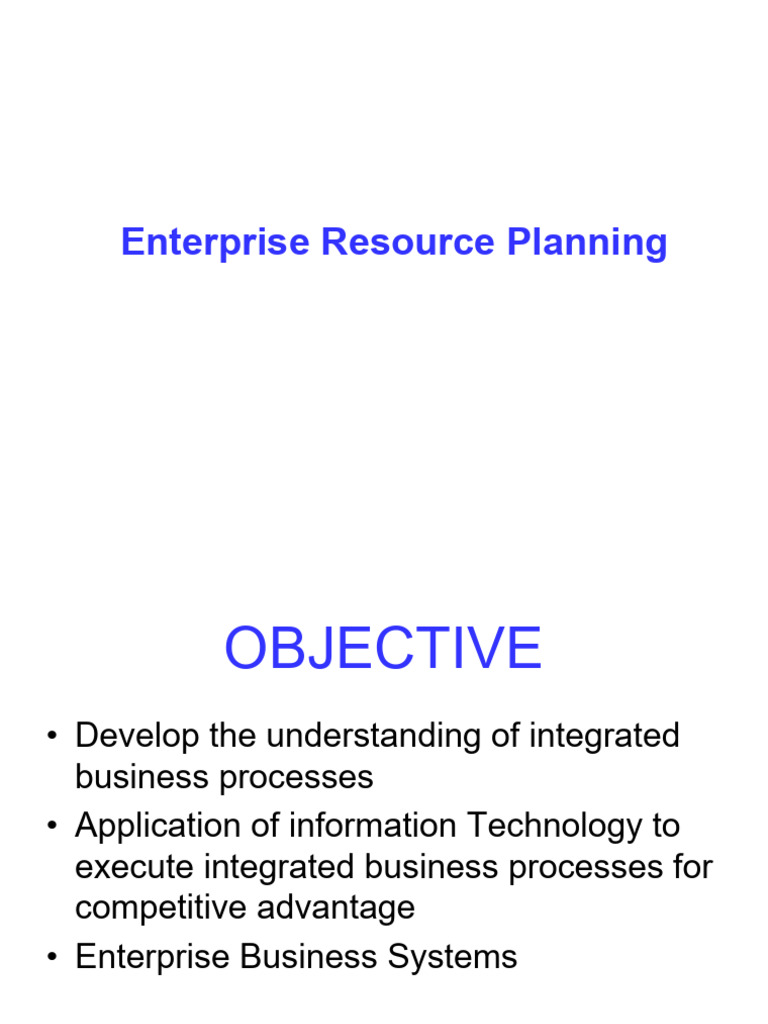 Enterprise Resource Planning

OBJECTIVE

• Develop the understanding of integrated business processes
• Application of information Technology to execute integrated business processes for competitive advantage
• Enterprise Business Systems